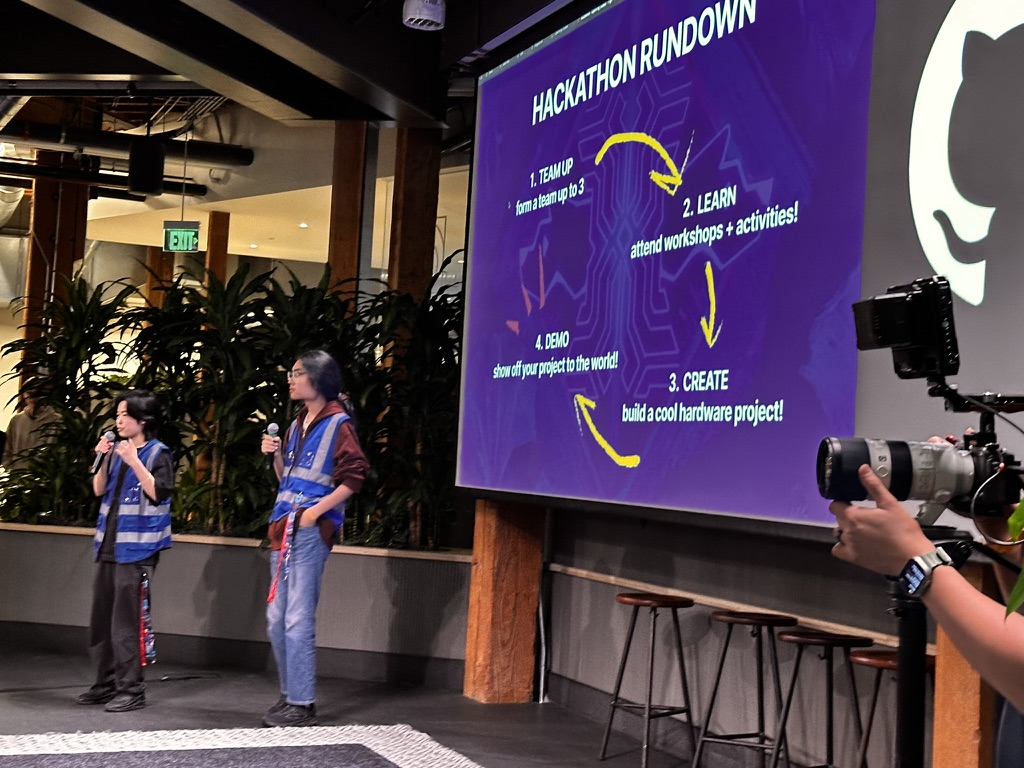 EXIT

HACKATHON RUNDOWN

1. TEAM UP
form a team up to 3

2. LEARN
attend workshops + activities!

3. CREATE
build a cool hardware project!

4. DEMO
show off your project to the world!